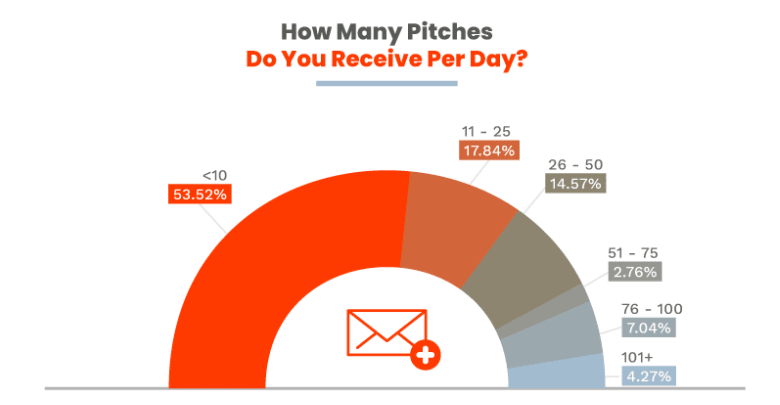 How Many Pitches
Do You Receive Per Day?

<10
53.52%

11 - 25
17.84%

26 - 50
14.57%

51 - 75
2.76%

76 - 100
7.04%

101+
4.27%